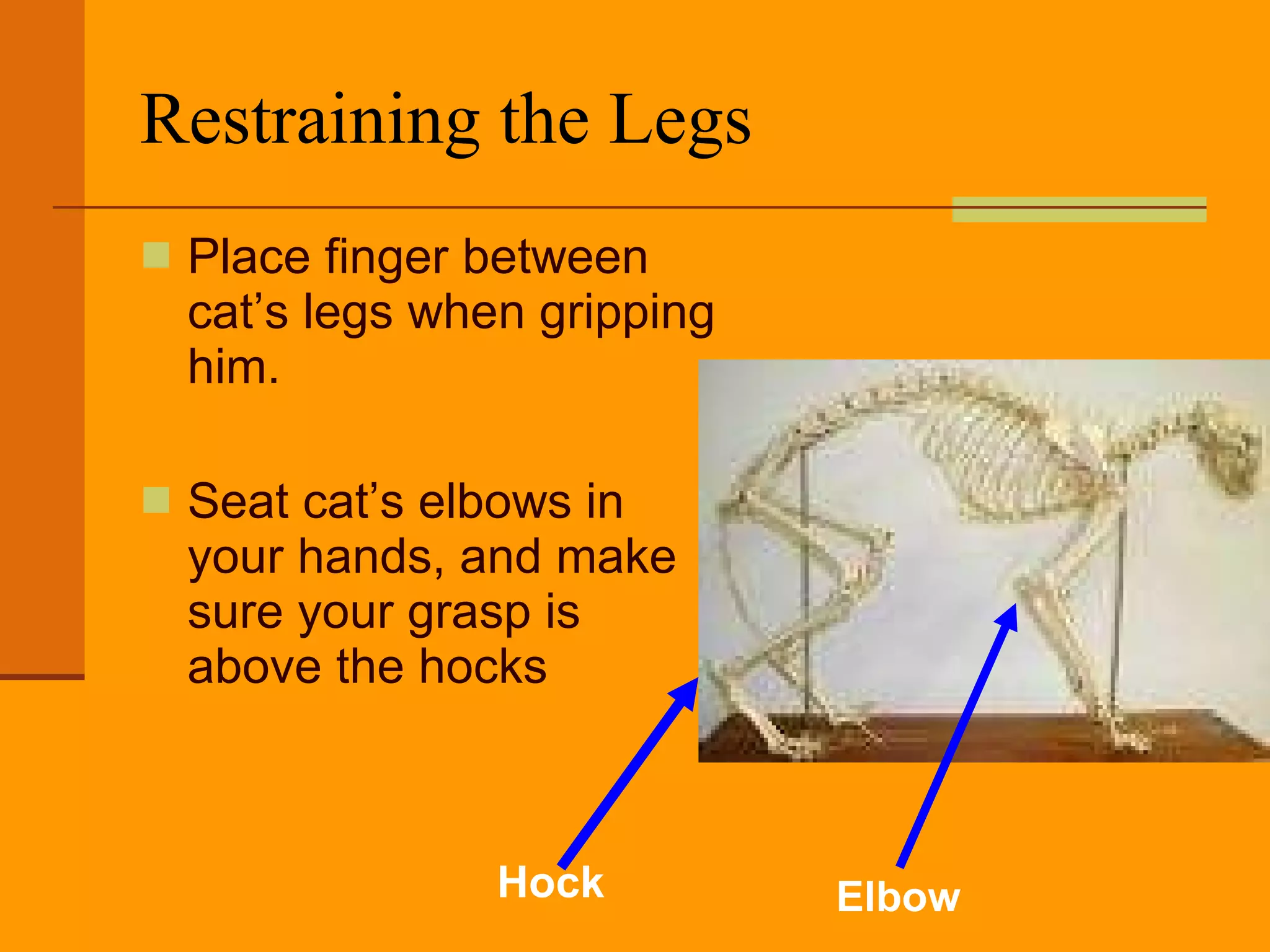 Restraining the Legs

Place finger between cat’s legs when gripping him.

Seat cat’s elbows in your hands, and make sure your grasp is above the hocks

Hock

Elbow